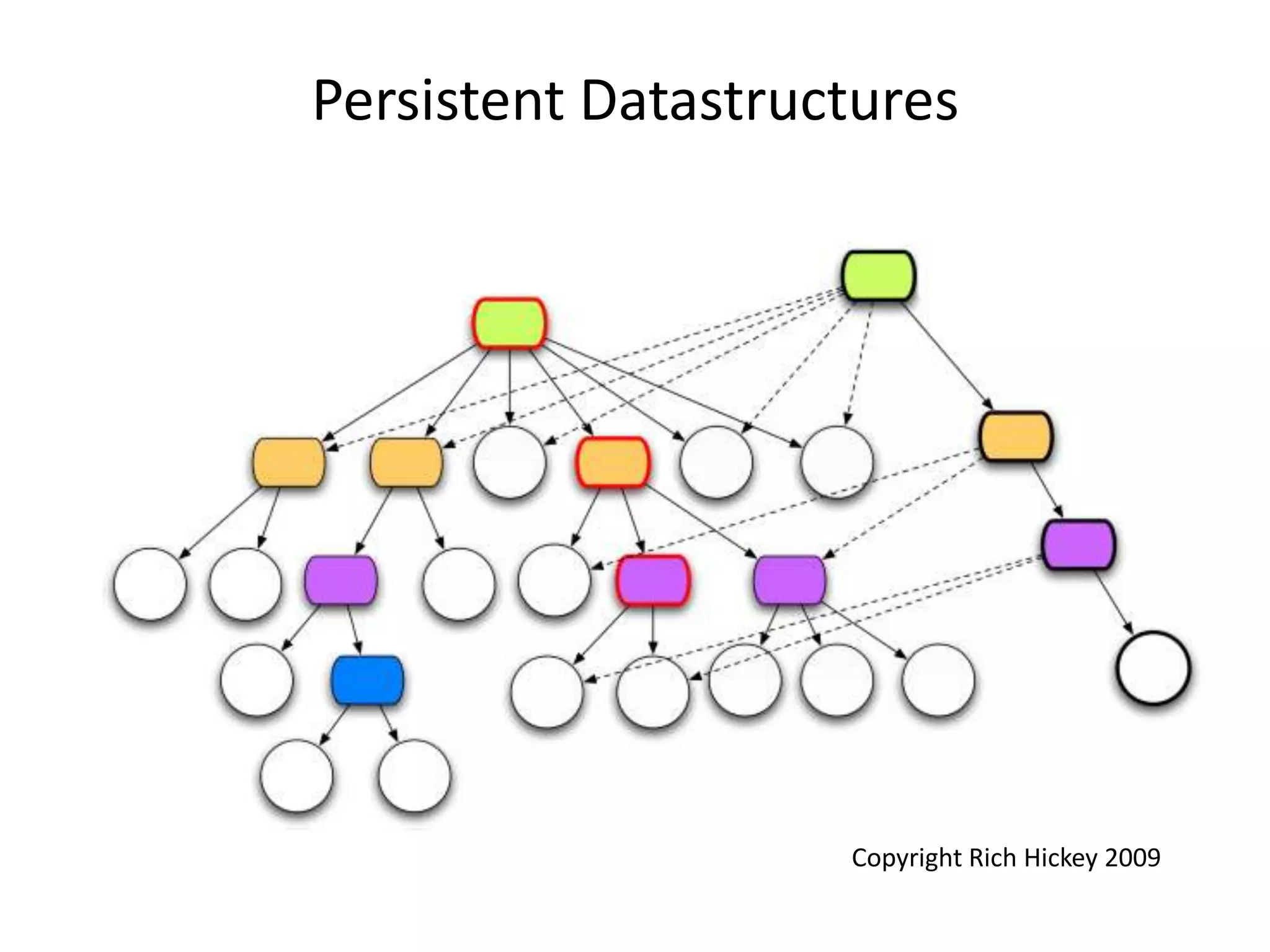 Persistent Datastructures

Copyright Rich Hickey 2009